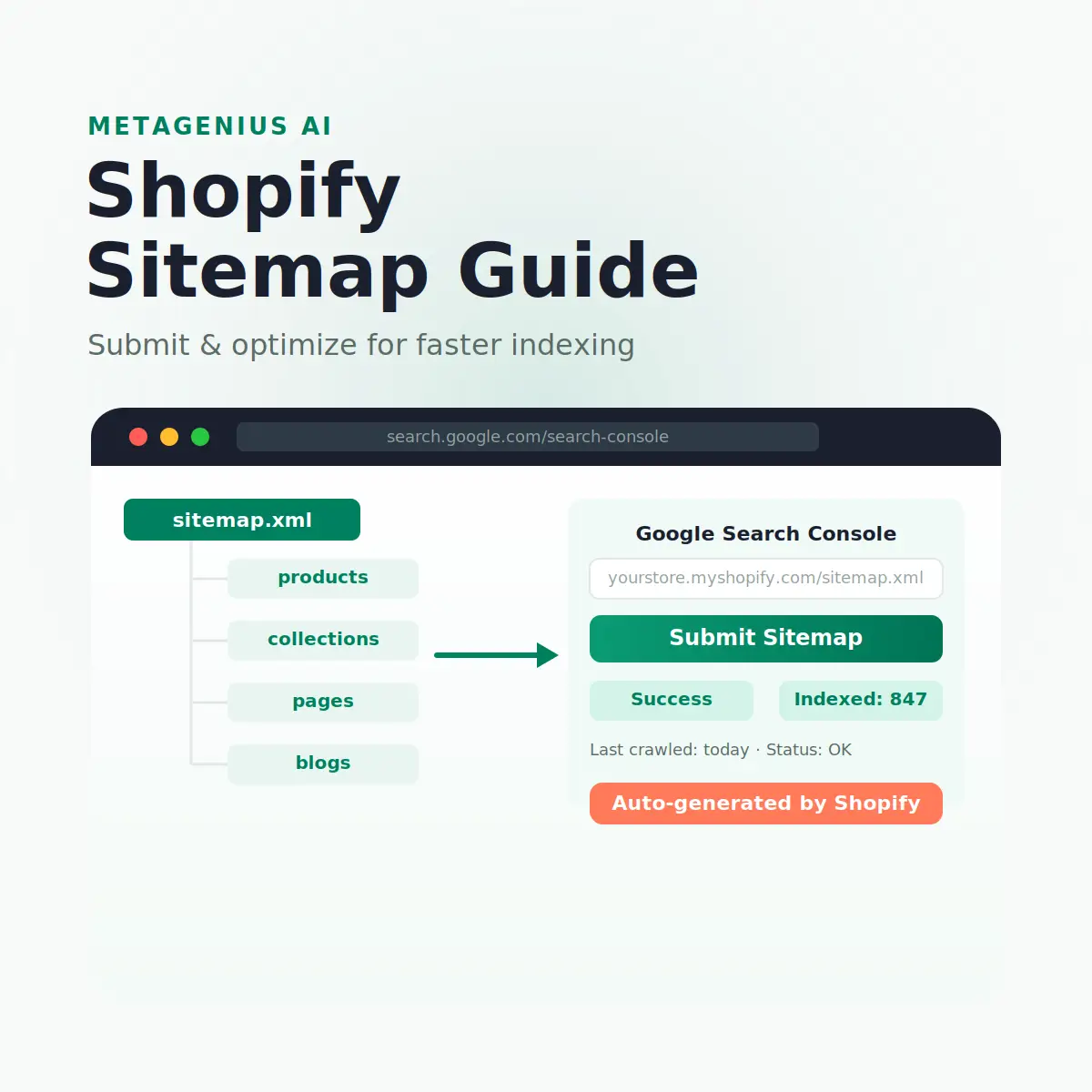 METAGENIUS AI

Shopify Sitemap Guide

Submit & optimize for faster indexing

search.google.com/search-console

sitemap.xml

products

collections

pages

blogs

Google Search Console

yourstore.myshopify.com/sitemap.xml

Submit Sitemap

Success

Indexed: 847

Last crawled: today · Status: OK

Auto-generated by Shopify